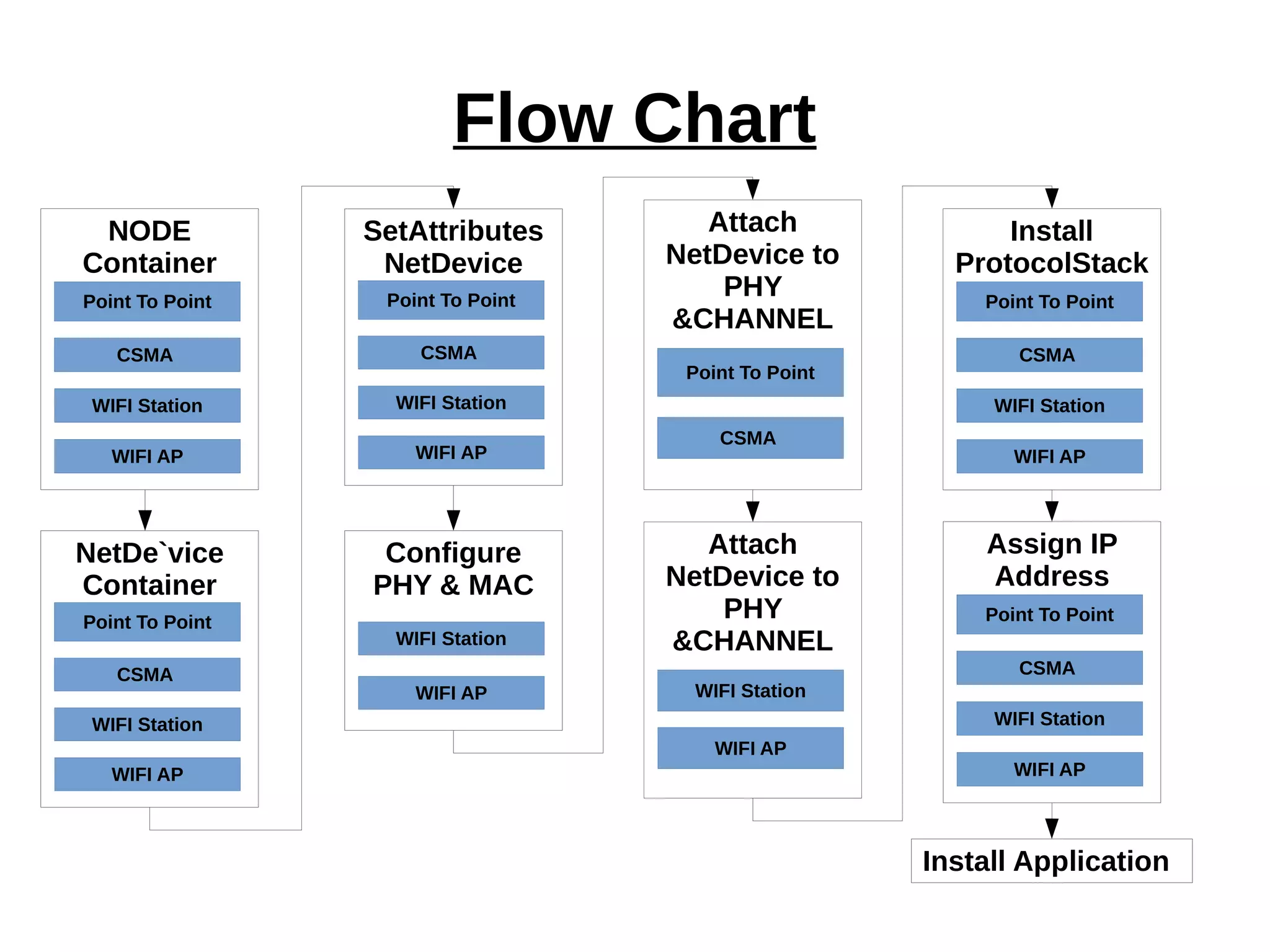 Flow Chart

NODE Container

Point To Point

CSMA

WIFI Station

WIFI AP

NetDe`vice Container

Point To Point

CSMA

WIFI Station

WIFI AP

SetAttributes NetDevice

Point To Point

CSMA

WIFI Station

WIFI AP

Configure PHY & MAC

WIFI Station

WIFI AP

Attach NetDevice to PHY &CHANNEL

Point To Point

CSMA

Attach NetDevice to PHY &CHANNEL

WIFI Station

WIFI AP

Install ProtocolStack

Point To Point

CSMA

WIFI Station

WIFI AP

Assign IP Address

Point To Point

CSMA

WIFI Station

WIFI AP

Install Application